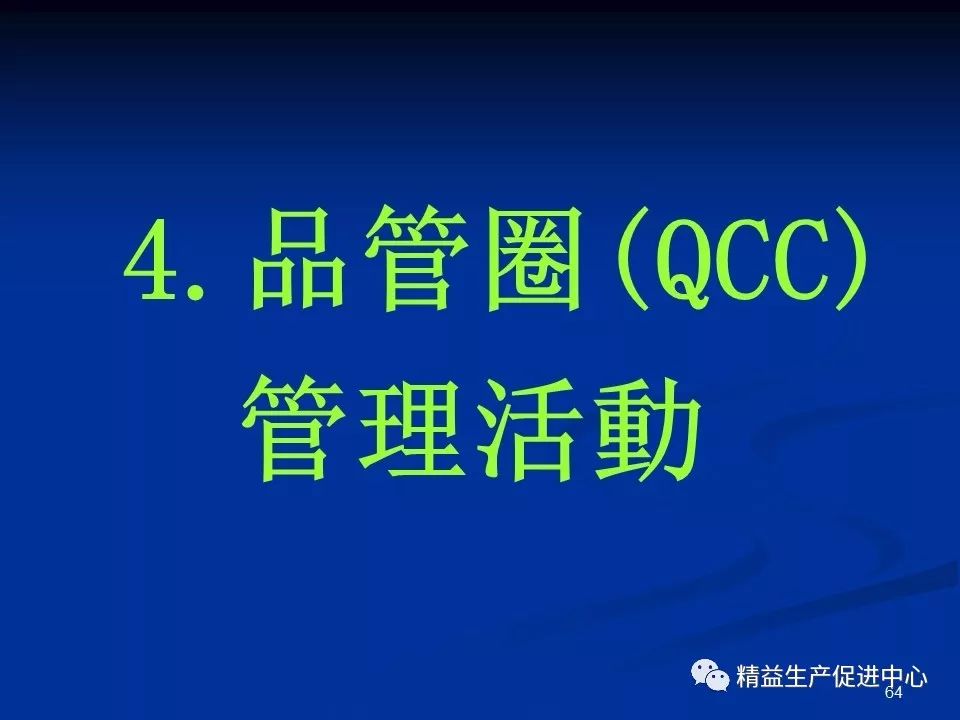 4. 品管圈(QCC)
管理活動

精益生产促进中心
64